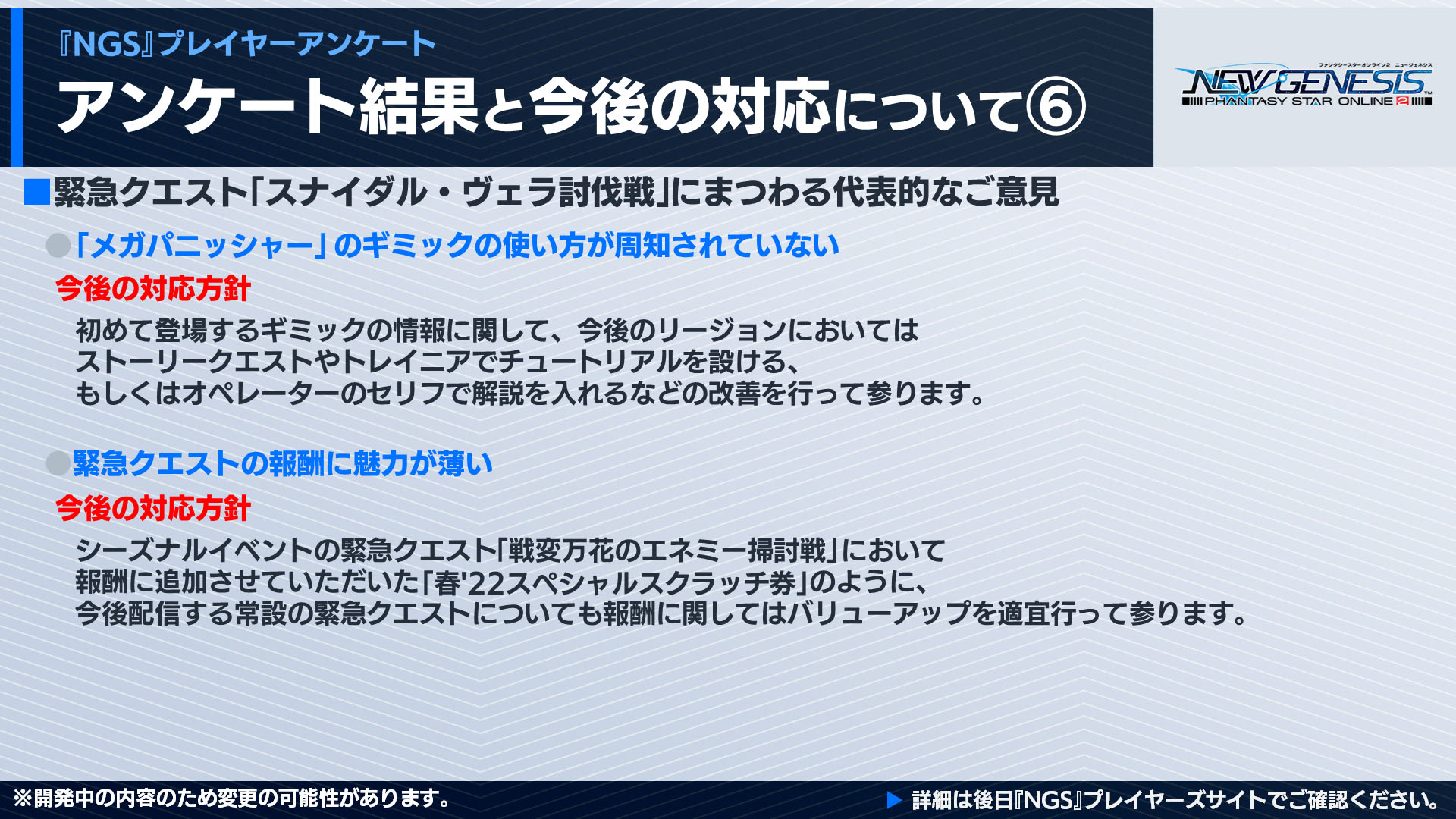 『NGS』プレイヤーアンケート
アンケート結果と今後の対応について⑥

ファンタシースターオンライン2 ニュージェネシス
NEW GENESIS
PHANTASY STAR ONLINE 2

■緊急クエスト「スナイダル・ヴェラ討伐戦」にまつわる代表的なご意見

●「メガパニッシャー」のギミックの使い方が周知されていない
今後の対応方針
初めて登場するギミックの情報に関して、今後のリージョンにおいては
ストーリークエストやトレイニアでチュートリアルを設ける、
もしくはオペレーターのセリフで解説を入れるなどの改善を行って参ります。

●緊急クエストの報酬に魅力が薄い
今後の対応方針
シーズナルイベントの緊急クエスト「戦変万花のエネミー掃討戦」において
報酬に追加させていただいた「春'22スペシャルスクラッチ券」のように、
今後配信する常設の緊急クエストについても報酬に関してはバリューアップを適宜行って参ります。

※開発中の内容のため変更の可能性があります。
▶ 詳細は後日『NGS』プレイヤーズサイトでご確認ください。